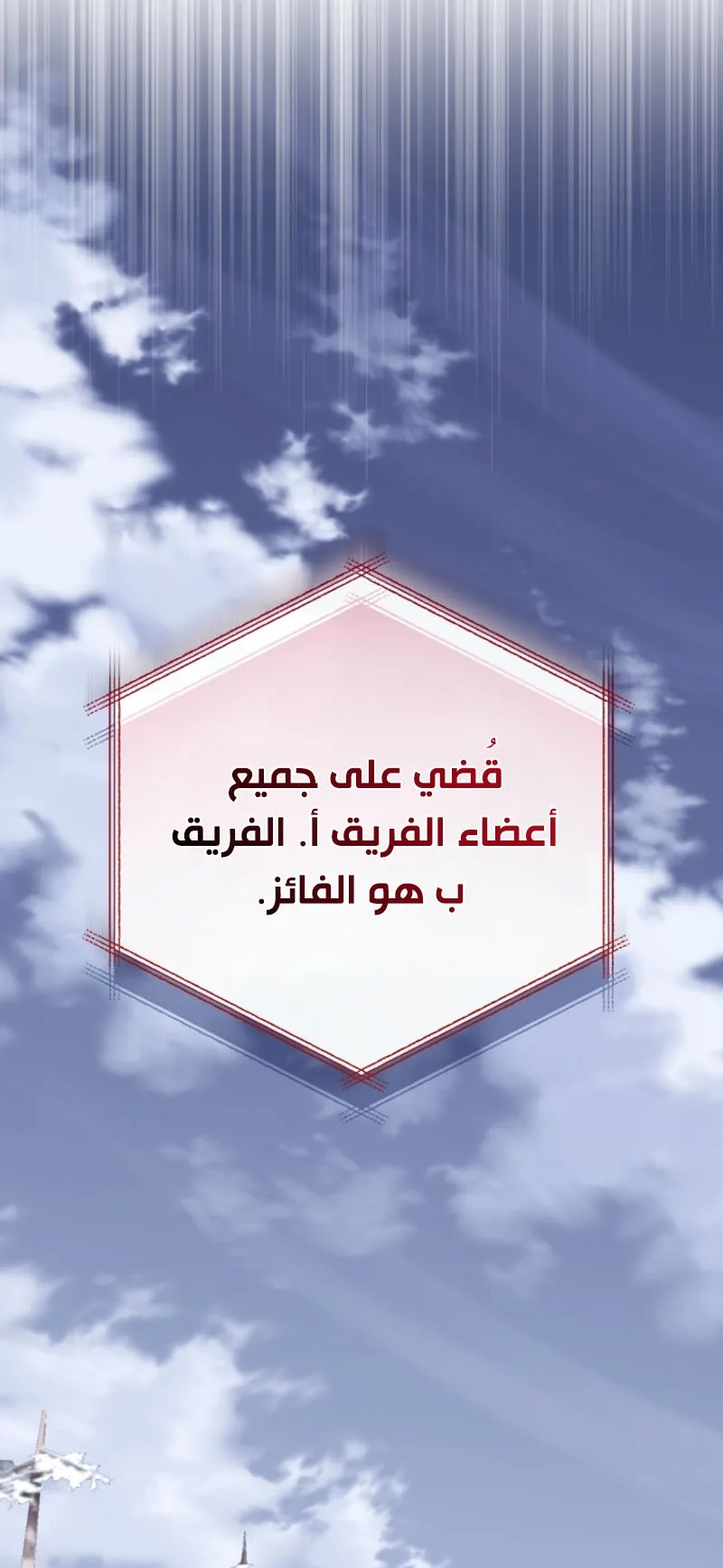 قُضي على جميع أعضاء الفريق أ. الفريق ب هو الفائز.